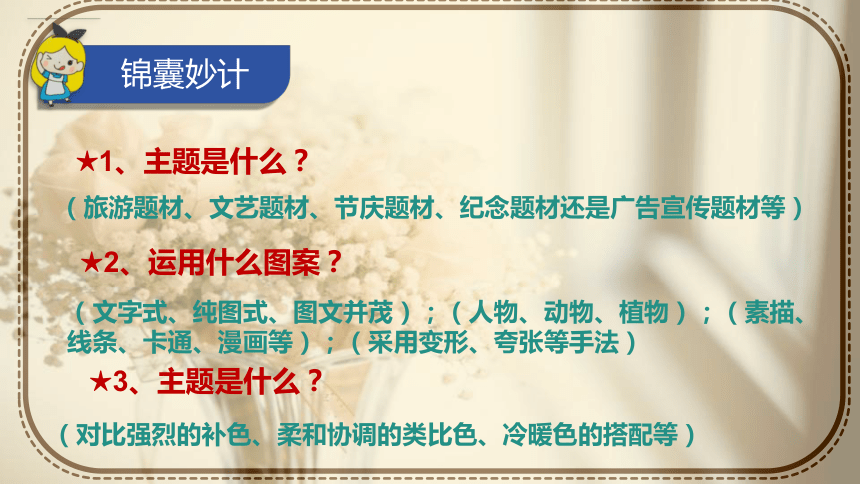 锦囊妙计

★1、主题是什么？

（旅游题材、文艺题材、节庆题材、纪念题材还是广告宣传题材等）

★2、运用什么图案？

（文字式、纯图式、图文并茂）；（人物、动物、植物）；（素描、线条、卡通、漫画等）；（采用变形、夸张等手法）

★3、主题是什么？

（对比强烈的补色、柔和协调的类比色、冷暖色的搭配等）